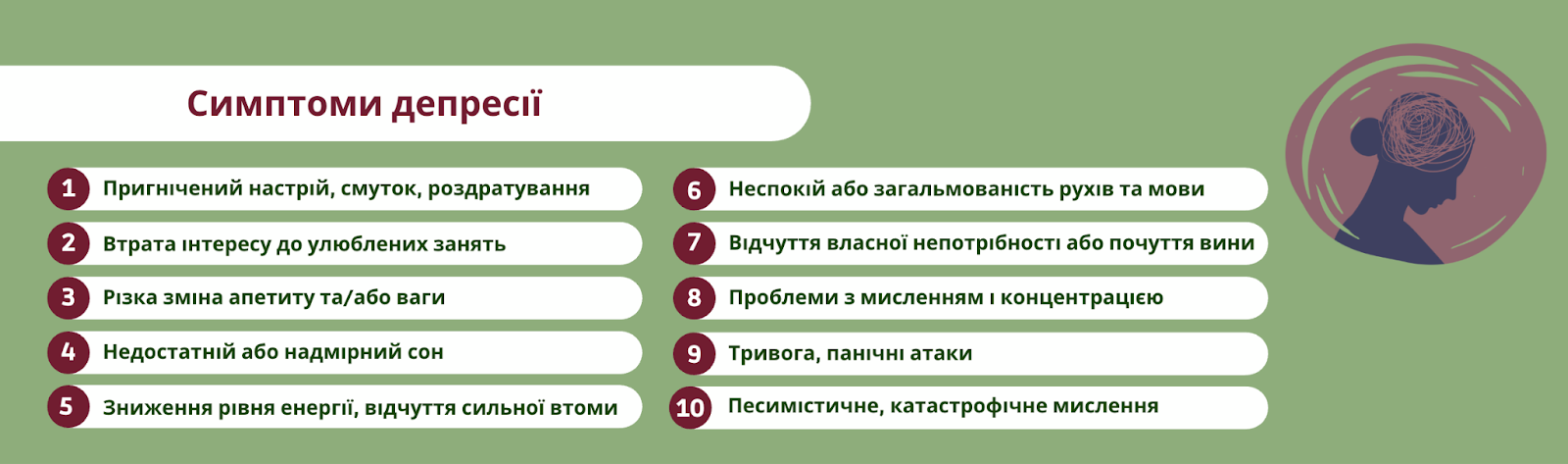 Симптоми депресії

1 Пригнічений настрій, смуток, роздратування

2 Втрата інтересу до улюблених занять

3 Різка зміна апетиту та/або ваги

4 Недостатній або надмірний сон

5 Зниження рівня енергії, відчуття сильної втоми

6 Неспокій або загальмованість рухів та мови

7 Відчуття власної непотрібності або почуття вини

8 Проблеми з мисленням і концентрацією

9 Тривога, панічні атаки

10 Песимістичне, катастрофічне мислення